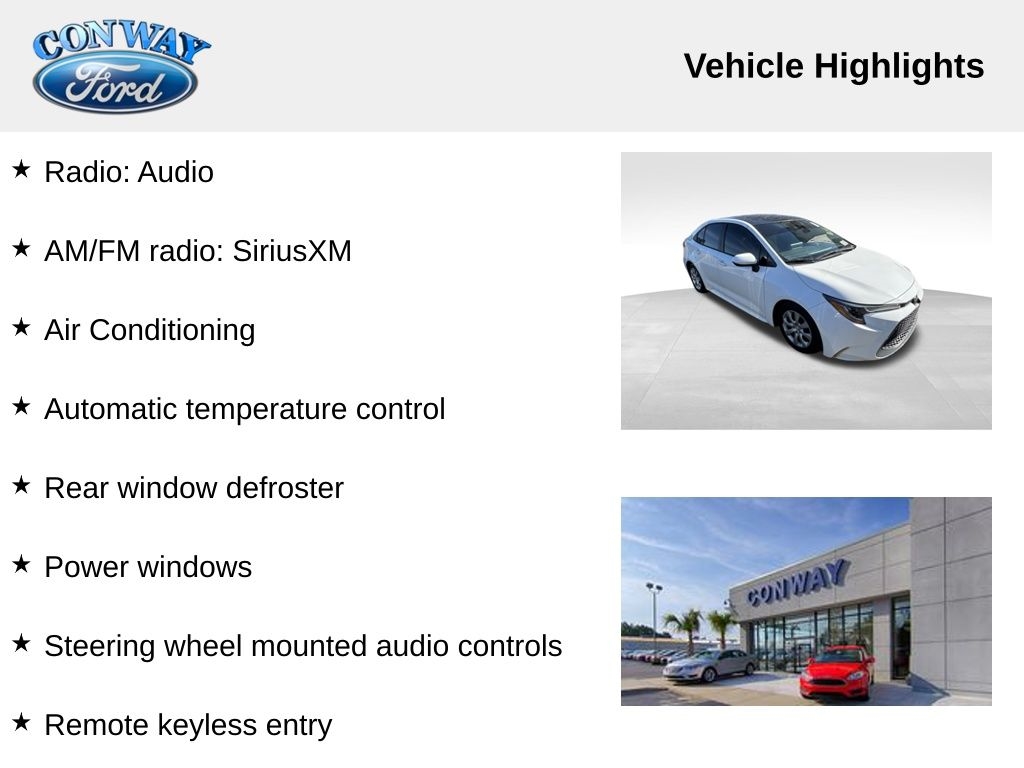 CONWAY
Ford

Vehicle Highlights

★ Radio: Audio

★ AM/FM radio: SiriusXM

★ Air Conditioning

★ Automatic temperature control

★ Rear window defroster

★ Power windows

★ Steering wheel mounted audio controls

★ Remote keyless entry

CONWAY